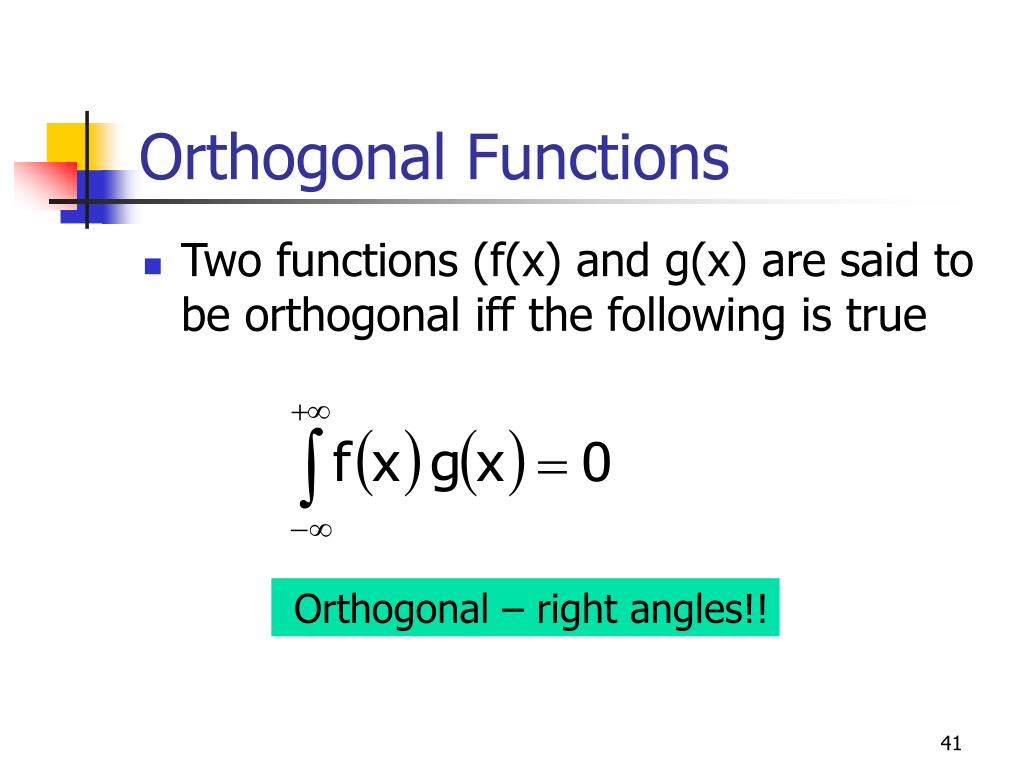 Orthogonal Functions

Two functions (f(x) and g(x) are said to be orthogonal iff the following is true

$\int_{-\infty}^{+\infty} f(x)\,g(x) = 0$

Orthogonal – right angles!!

41